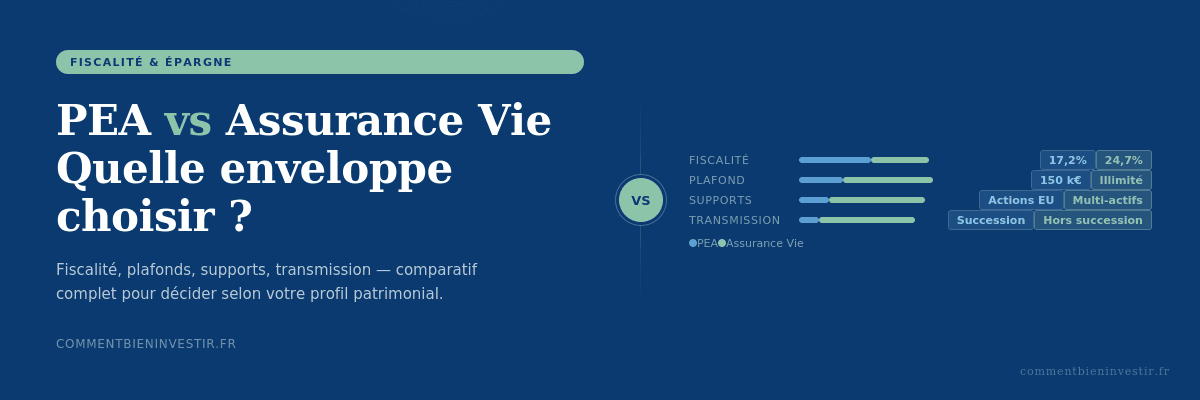 FISCALITÉ & ÉPARGNE

PEA vs Assurance Vie Quelle enveloppe choisir ?

Fiscalité, plafonds, supports, transmission — comparatif complet pour décider selon votre profil patrimonial.

COMMENTBIENINVESTIR.FR

VS

FISCALITÉ 17,2% 24,7%
PLAFOND 150 k€ Illimité
SUPPORTS Actions EU Multi-actifs
TRANSMISSION Succession Hors succession

PEA Assurance Vie

commentbieninvestir.fr